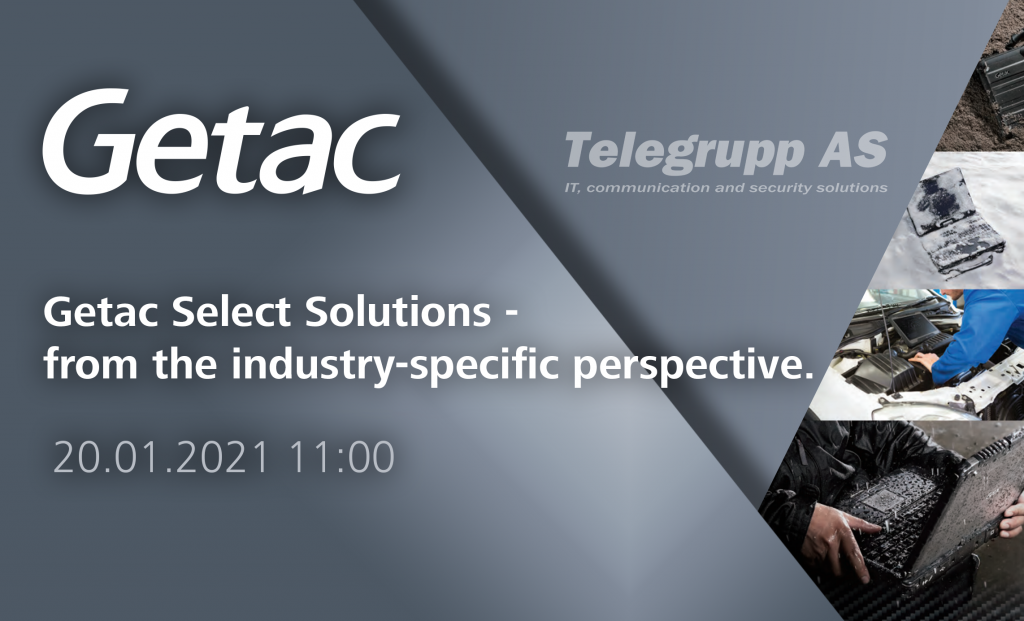 Getac

Telegrupp AS
IT, communication and security solutions

Getac Select Solutions - from the industry-specific perspective.

20.01.2021 11:00